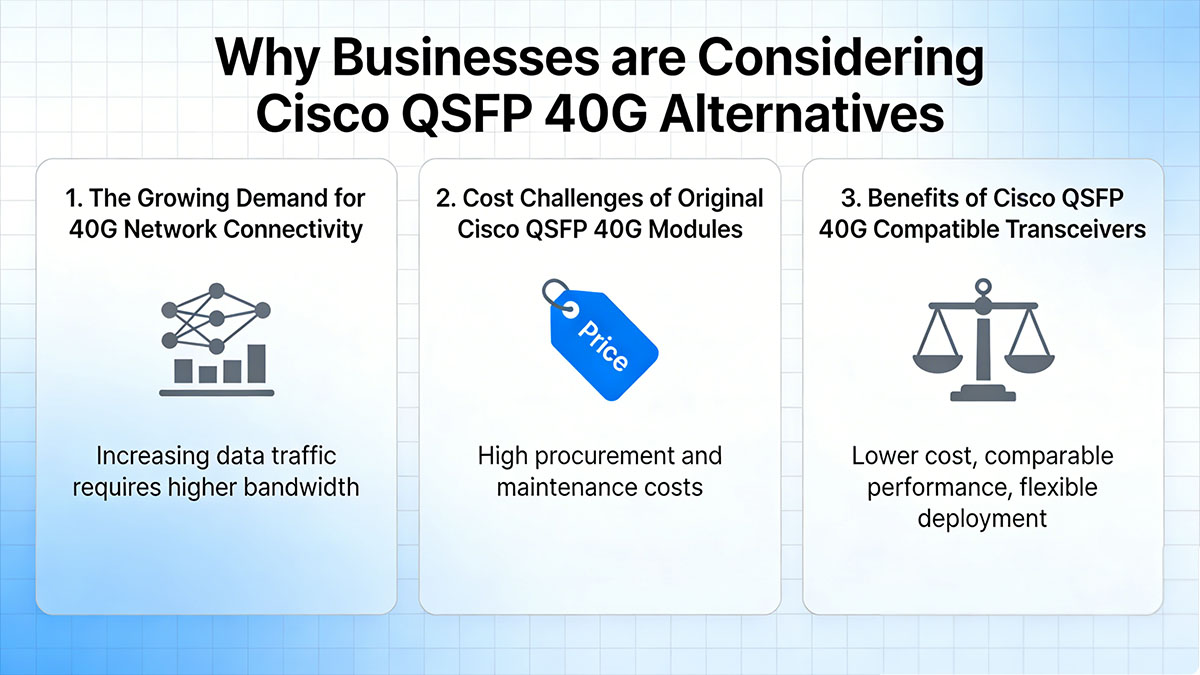 Why Businesses are Considering Cisco QSFP 40G Alternatives

1. The Growing Demand for 40G Network Connectivity

Increasing data traffic requires higher bandwidth

2. Cost Challenges of Original Cisco QSFP 40G Modules

Price

High procurement and maintenance costs

3. Benefits of Cisco QSFP 40G Compatible Transceivers

Lower cost, comparable performance, flexible deployment